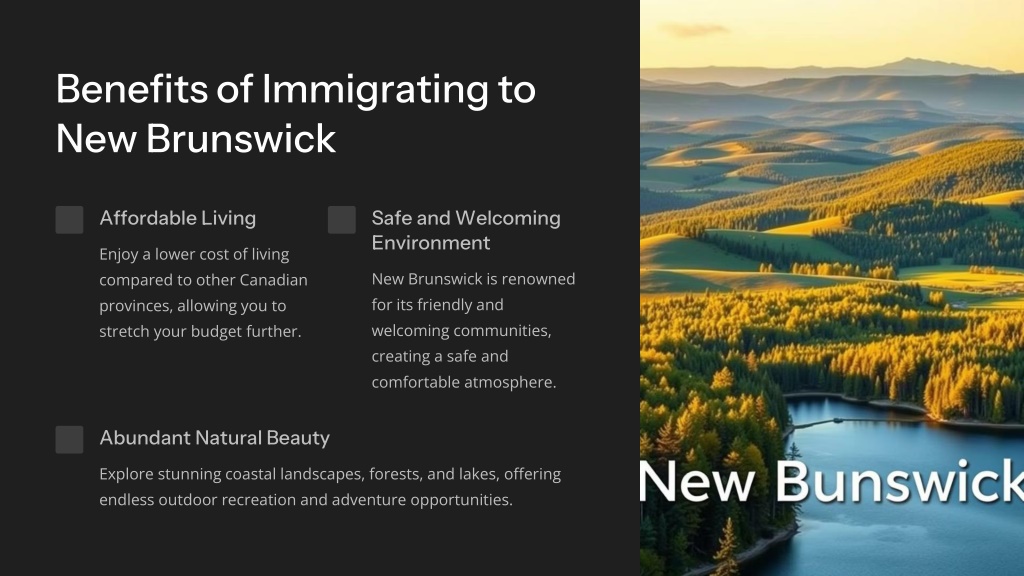 Benefits of Immigrating to New Brunswick

Affordable Living

Enjoy a lower cost of living compared to other Canadian provinces, allowing you to stretch your budget further.

Safe and Welcoming Environment

New Brunswick is renowned for its friendly and welcoming communities, creating a safe and comfortable atmosphere.

Abundant Natural Beauty

Explore stunning coastal landscapes, forests, and lakes, offering endless outdoor recreation and adventure opportunities.

New Bunswick